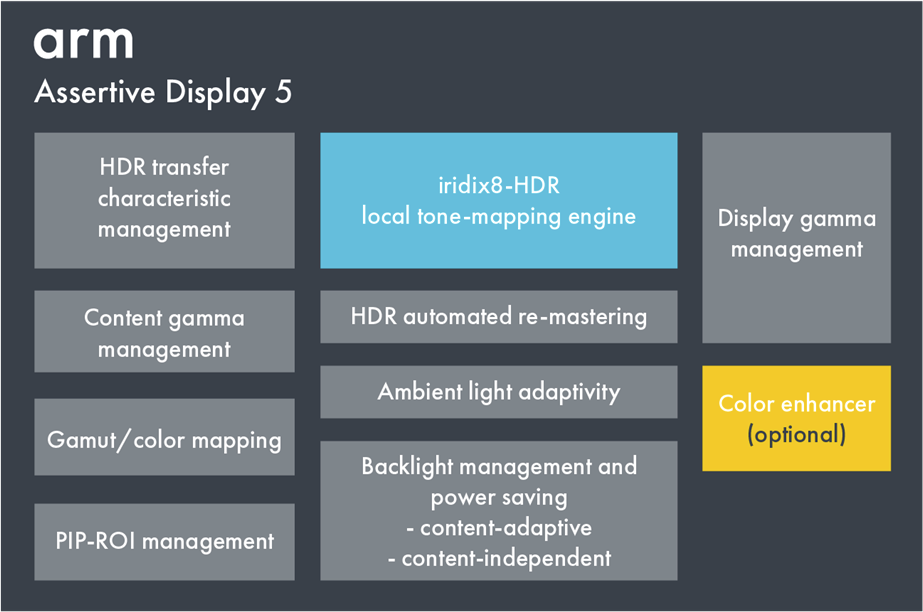 arm

Assertive Display 5

HDR transfer characteristic management

Content gamma management

Gamut/color mapping

PIP-ROI management

iridix8-HDR
local tone-mapping engine

HDR automated re-mastering

Ambient light adaptivity

Backlight management and power saving
- content-adaptive
- content-independent

Display gamma management

Color enhancer (optional)